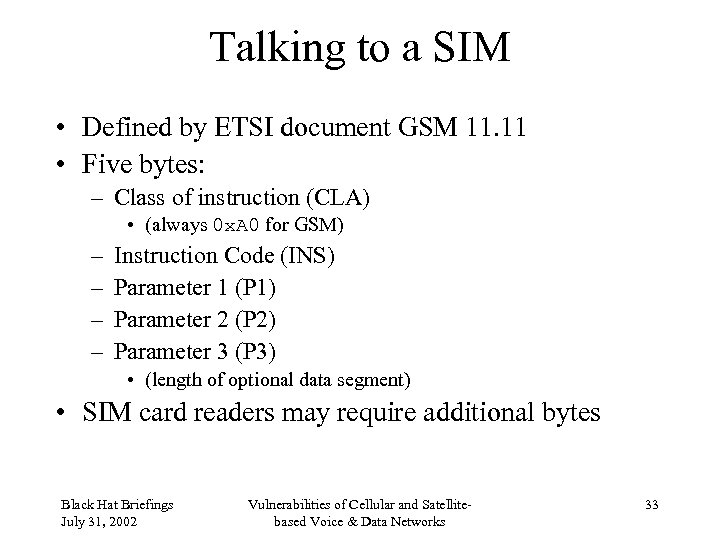 Talking to a SIM

• Defined by ETSI document GSM 11.11
• Five bytes:
  – Class of instruction (CLA)
    • (always 0xA0 for GSM)
  – Instruction Code (INS)
  – Parameter 1 (P1)
  – Parameter 2 (P2)
  – Parameter 3 (P3)
    • (length of optional data segment)
• SIM card readers may require additional bytes

Black Hat Briefings
July 31, 2002

Vulnerabilities of Cellular and Satellite-based Voice & Data Networks

33